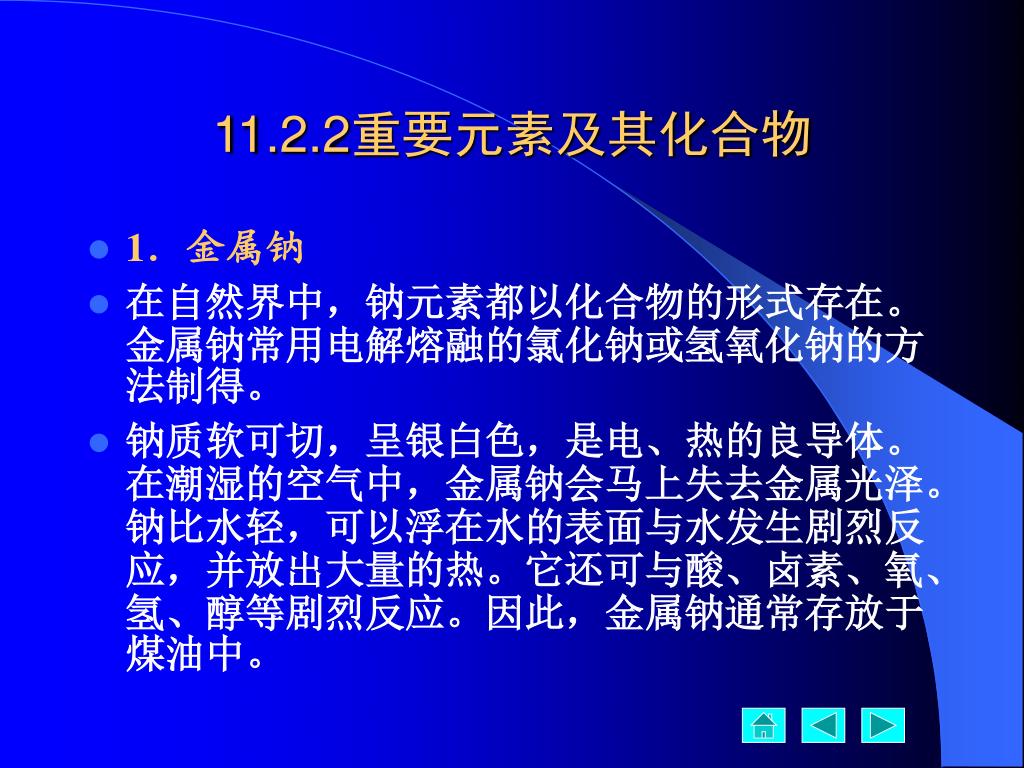 11.2.2重要元素及其化合物

1．金属钠

在自然界中，钠元素都以化合物的形式存在。金属钠常用电解熔融的氯化钠或氢氧化钠的方法制得。

钠质软可切，呈银白色，是电、热的良导体。在潮湿的空气中，金属钠会马上失去金属光泽。钠比水轻，可以浮在水的表面与水发生剧烈反应，并放出大量的热。它还可与酸、卤素、氧、氢、醇等剧烈反应。因此，金属钠通常存放于煤油中。